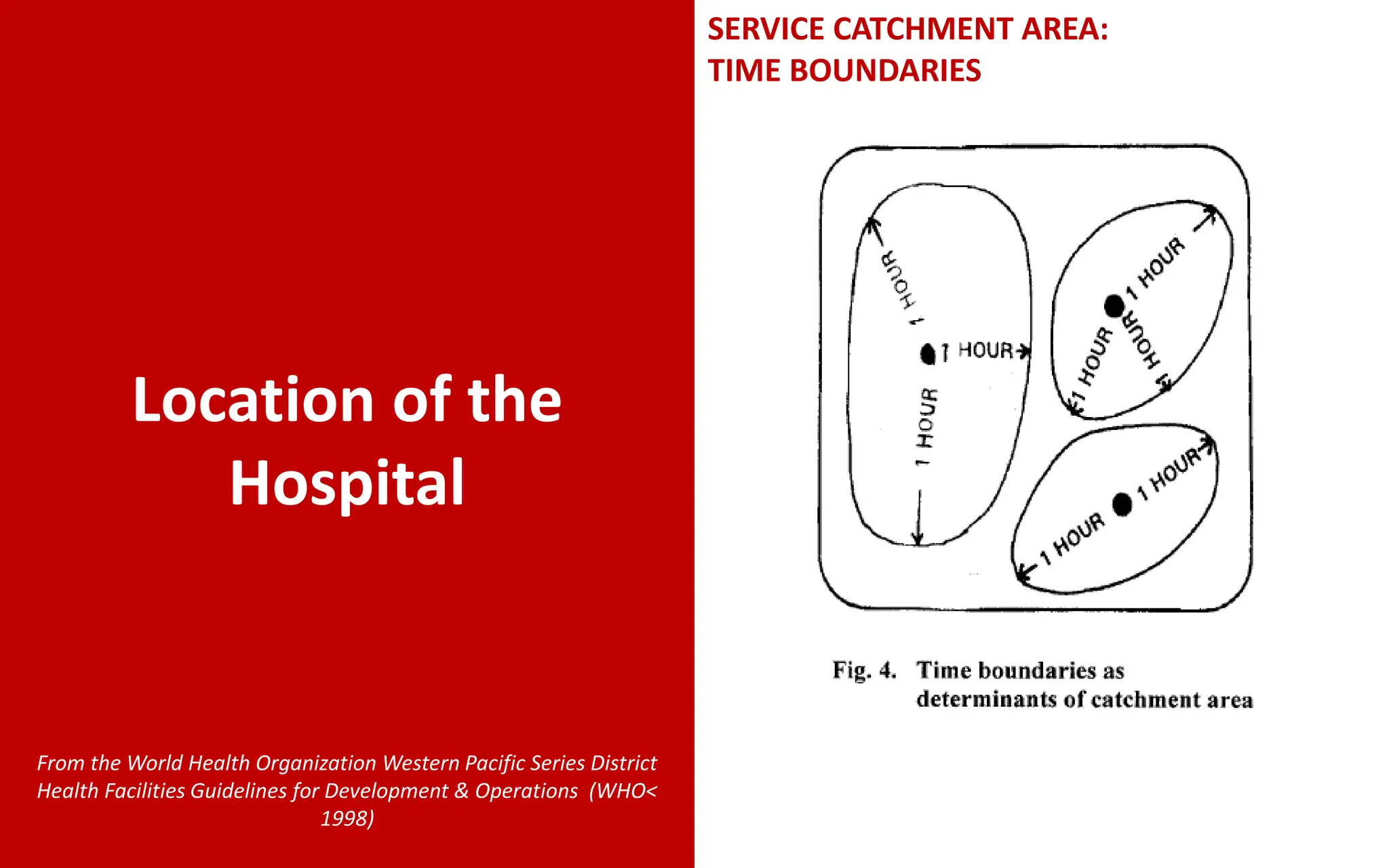 Location of the Hospital

From the World Health Organization Western Pacific Series District Health Facilities Guidelines for Development & Operations (WHO< 1998)

SERVICE CATCHMENT AREA: TIME BOUNDARIES

1 HOUR
1 HOUR
1 HOUR
1 HOUR
1 HOUR
1 HOUR
1 HOUR
1 HOUR

Fig. 4. Time boundaries as determinants of catchment area